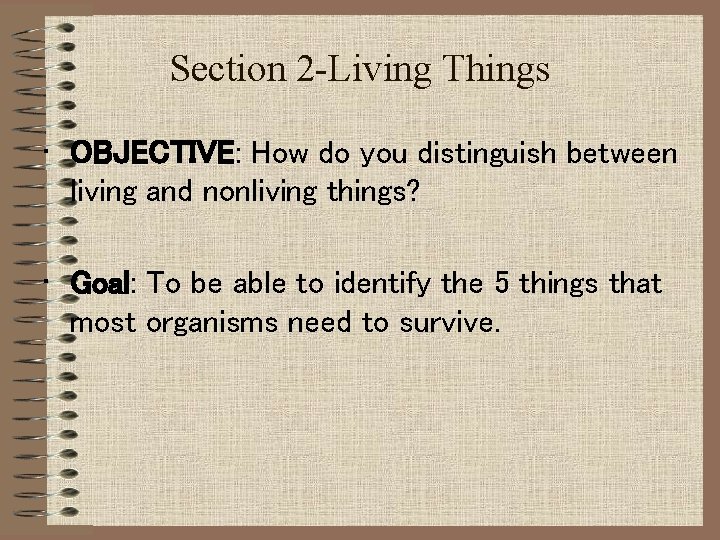 Section 2-Living Things

• OBJECTIVE: How do you distinguish between living and nonliving things?

• Goal: To be able to identify the 5 things that most organisms need to survive.